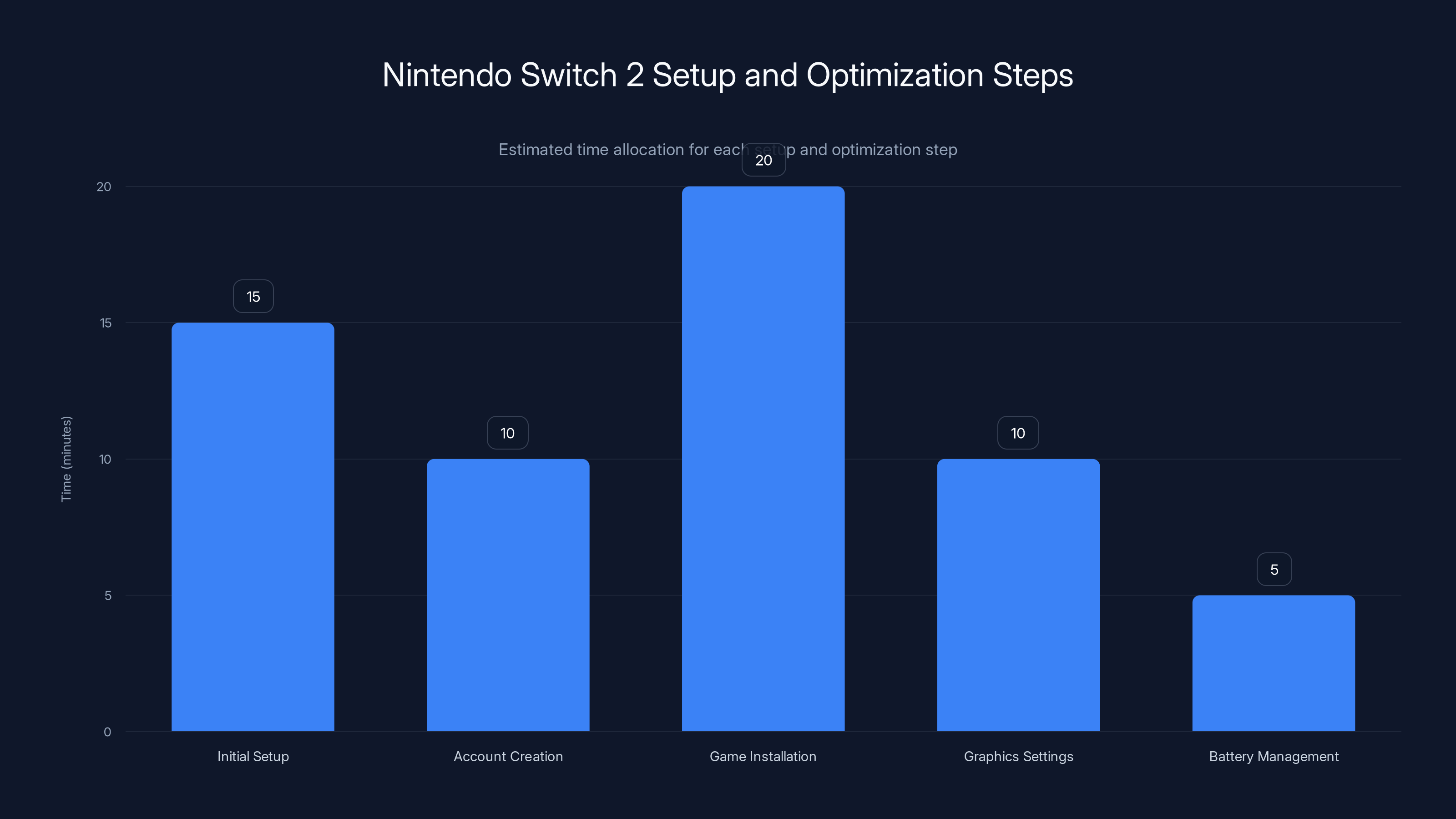 Nintendo Switch 2 Setup and Optimization Steps

Estimated time allocation for each setup and optimization step

Time (minutes)

20
15
10
5
0

15
10
20
10
5

Initial Setup
Account Creation
Game Installation
Graphics Settings
Battery Management